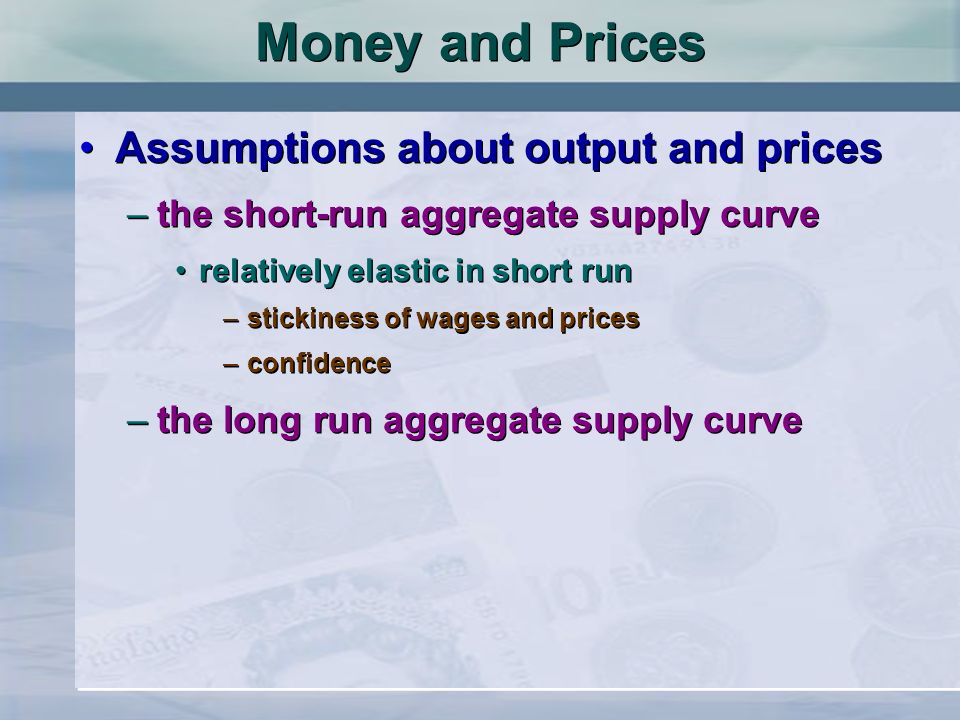 Money and Prices

• Assumptions about output and prices

– the short-run aggregate supply curve

• relatively elastic in short run

– stickiness of wages and prices

– confidence

– the long run aggregate supply curve